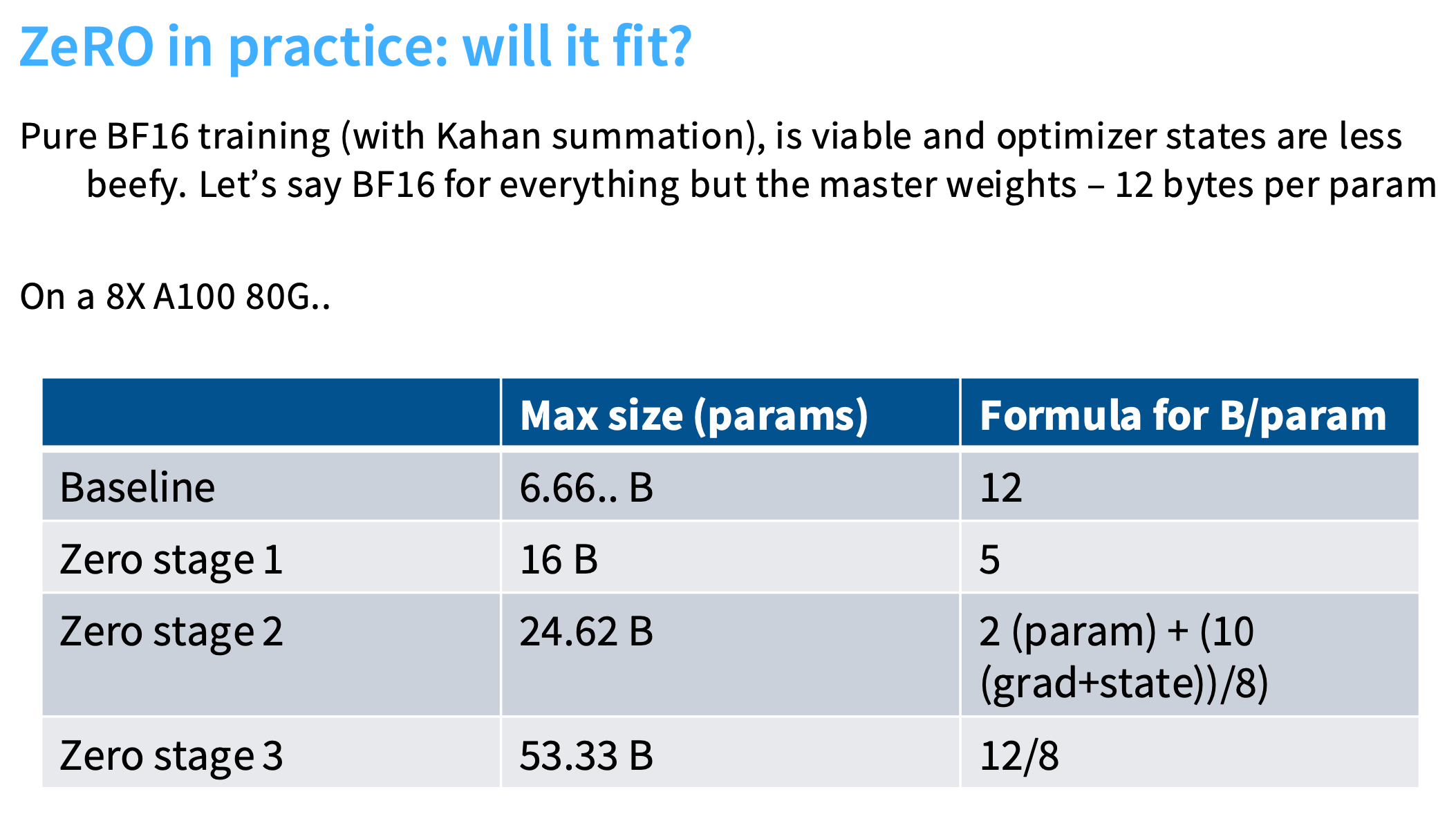 ZeRO in practice: will it fit?

Pure BF16 training (with Kahan summation), is viable and optimizer states are less beefy. Let’s say BF16 for everything but the master weights – 12 bytes per param

On a 8X A100 80G..

| | Max size (params) | Formula for B/param |
|---|---|---|
| Baseline | 6.66.. B | 12 |
| Zero stage 1 | 16 B | 5 |
| Zero stage 2 | 24.62 B | 2 (param) + (10 (grad+state))/8) |
| Zero stage 3 | 53.33 B | 12/8 |